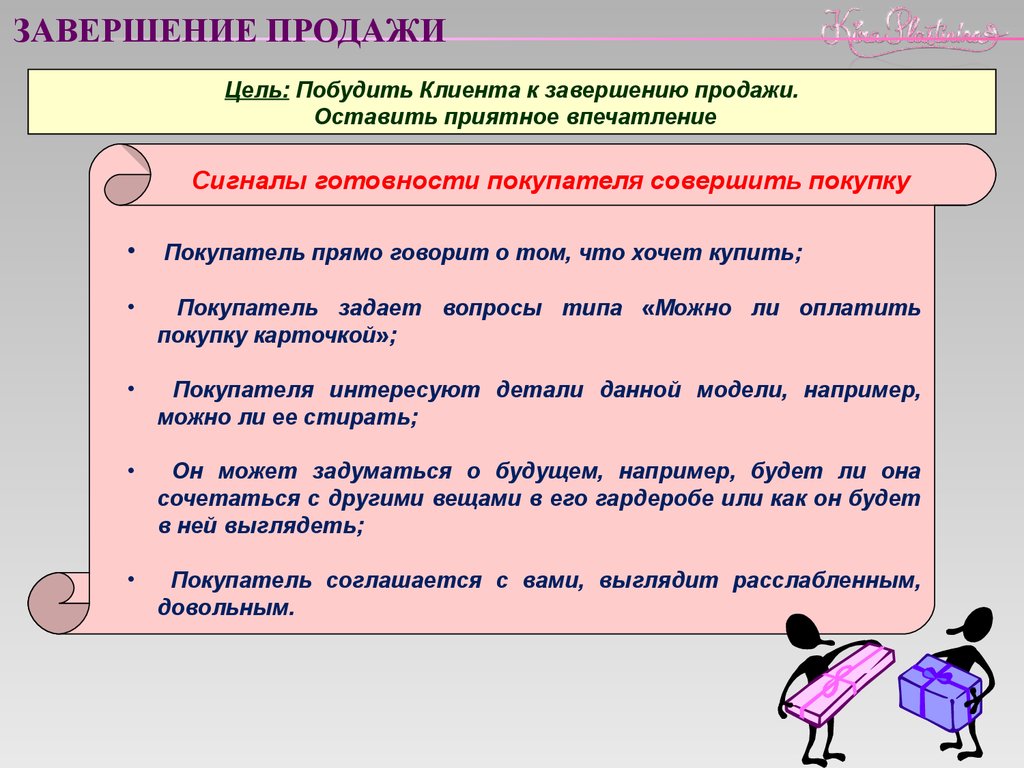 ЗАВЕРШЕНИЕ ПРОДАЖИ

Kira Plastinina

Цель: Побудить Клиента к завершению продажи. Оставить приятное впечатление

Сигналы готовности покупателя совершить покупку

• Покупатель прямо говорит о том, что хочет купить;

• Покупатель задает вопросы типа «Можно ли оплатить покупку карточкой»;

• Покупателя интересуют детали данной модели, например, можно ли ее стирать;

• Он может задуматься о будущем, например, будет ли она сочетаться с другими вещами в его гардеробе или как он будет в ней выглядеть;

• Покупатель соглашается с вами, выглядит расслабленным, довольным.